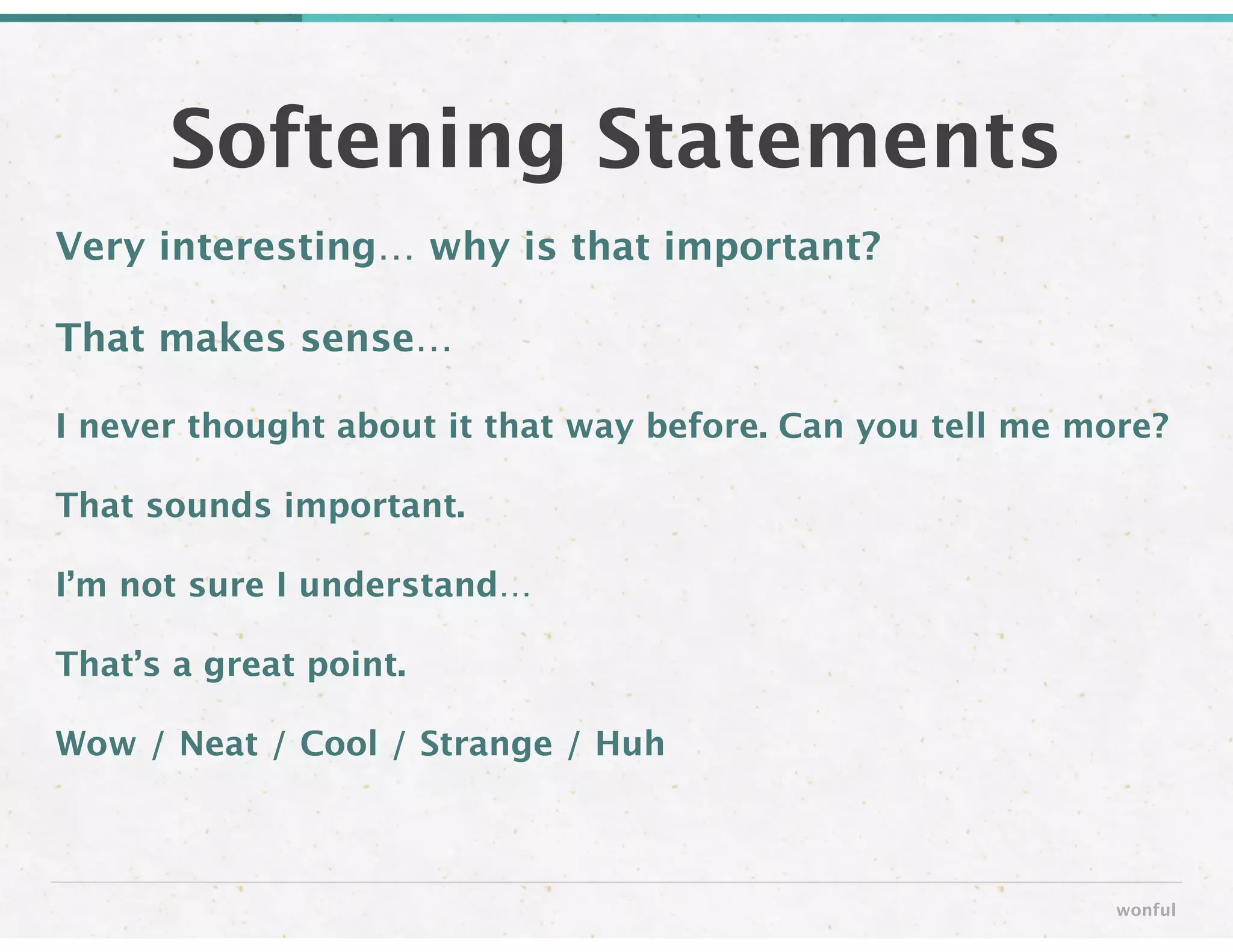 Softening Statements

Very interesting… why is that important?

That makes sense…

I never thought about it that way before. Can you tell me more?

That sounds important.

I’m not sure I understand…

That’s a great point.

Wow / Neat / Cool / Strange / Huh

wonful